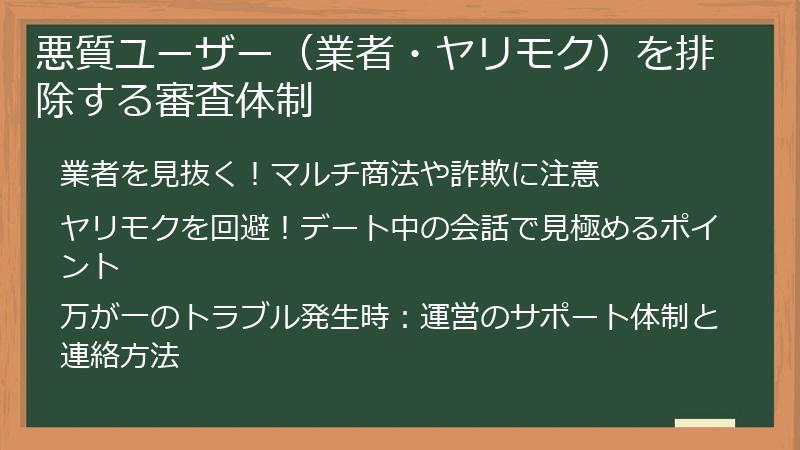 悪質ユーザー（業者・ヤリモク）を排除する審査体制

業者を見抜く！マルチ商法や詐欺に注意

ヤリモクを回避！デート中の会話で見極めるポイント

万が一のトラブル発生時：運営のサポート体制と連絡方法